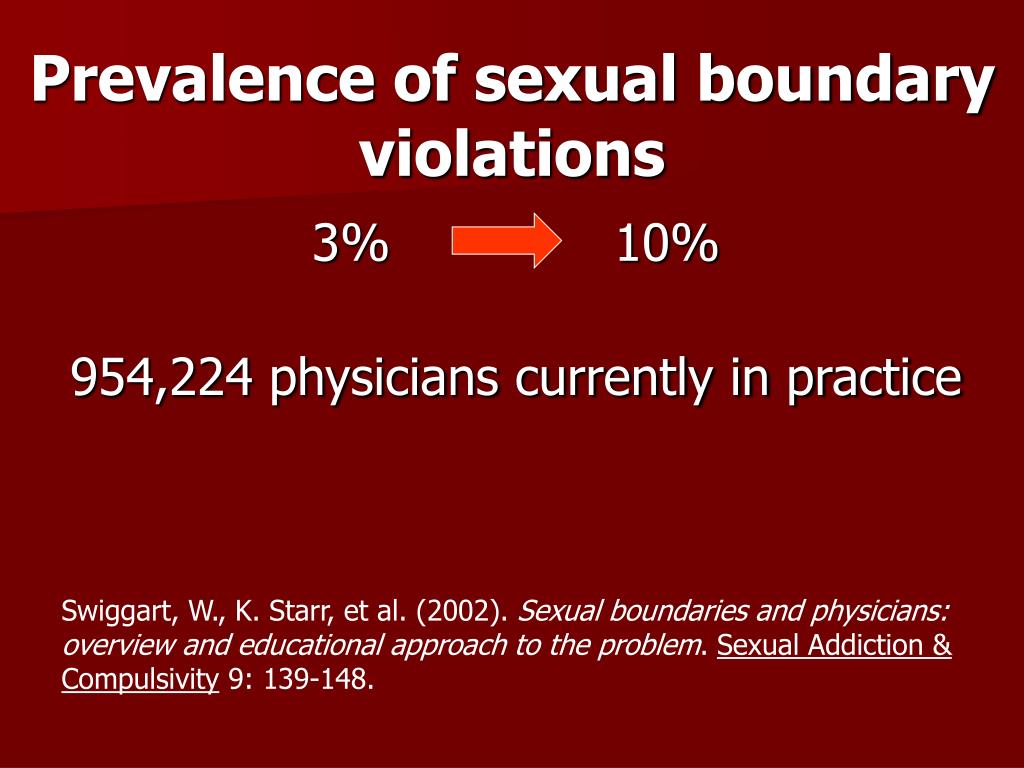 Prevalence of sexual boundary violations

3% 10%

954,224 physicians currently in practice

Swiggart, W., K. Starr, et al. (2002). Sexual boundaries and physicians: overview and educational approach to the problem. Sexual Addiction & Compulsivity 9: 139-148.